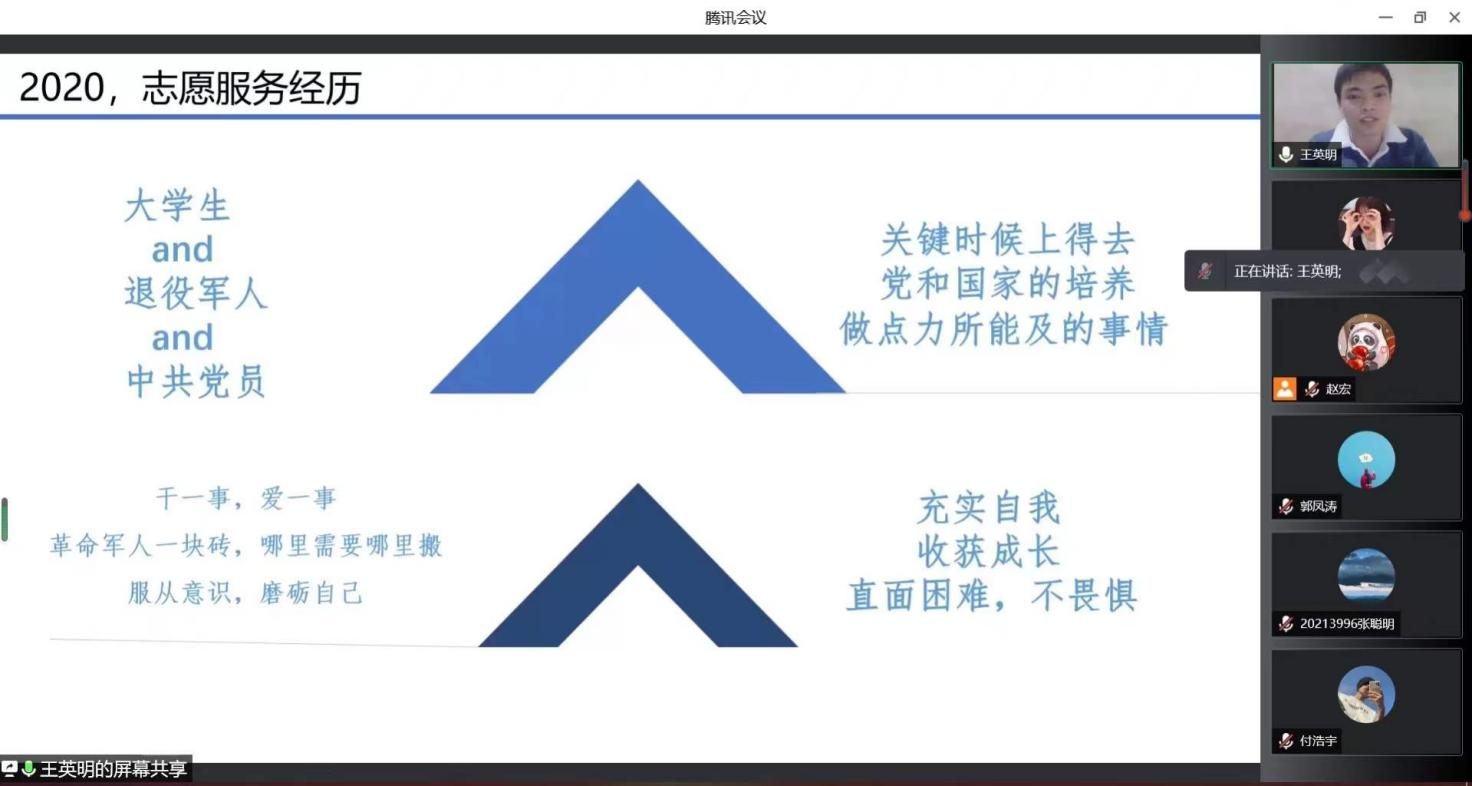 腾讯会议

2020，志愿服务经历

大学生
and
退役军人
and
中共党员

关键时候上得去
党和国家的培养
做点力所能及的事情

干一事，爱一事
革命军人一块砖，哪里需要哪里搬
服从意识，磨砺自己

充实自我
收获成长
直面困难，不畏惧

王英明的屏幕共享

王英明
正在讲话: 王英明;
赵宏
郭凤涛
20213996张聪明
付浩宇